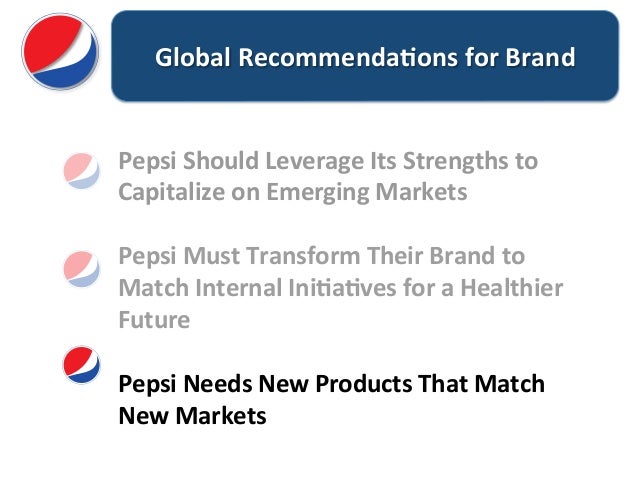 Global Recommendations for Brand

Pepsi Should Leverage Its Strengths to Capitalize on Emerging Markets

Pepsi Must Transform Their Brand to Match Internal Initiatives for a Healthier Future

Pepsi Needs New Products That Match New Markets